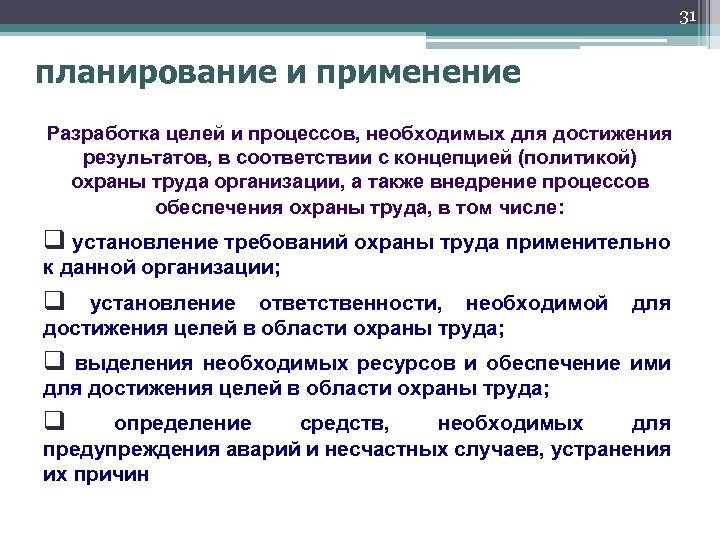 31

планирование и применение

Разработка целей и процессов, необходимых для достижения результатов, в соответствии с концепцией (политикой) охраны труда организации, а также внедрение процессов обеспечения охраны труда, в том числе:

❑ установление требований охраны труда применительно к данной организации;

❑ установление ответственности, необходимой для достижения целей в области охраны труда;

❑ выделения необходимых ресурсов и обеспечение ими для достижения целей в области охраны труда;

❑ определение средств, необходимых для предупреждения аварий и несчастных случаев, устранения их причин